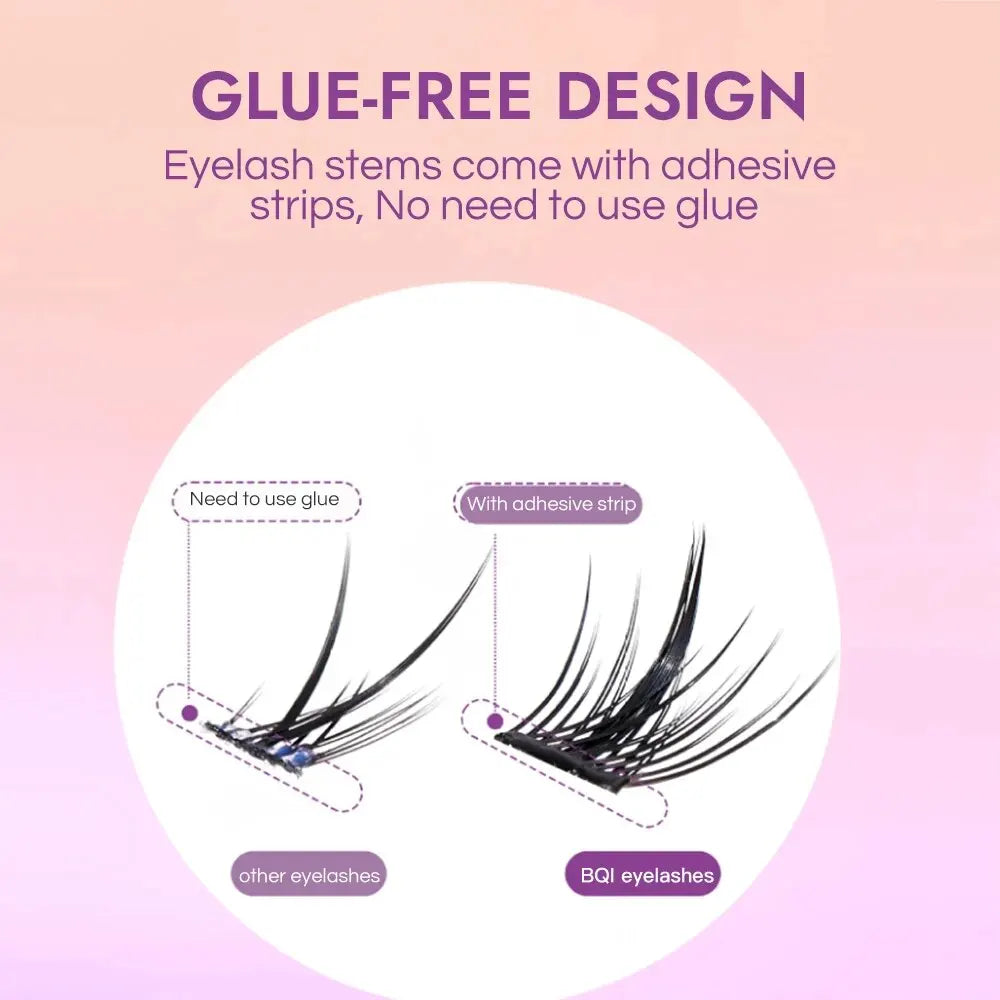 GLUE-FREE DESIGN

Eyelash stems come with adhesive strips, No need to use glue

Need to use glue

With adhesive strip

other eyelashes

BQI eyelashes